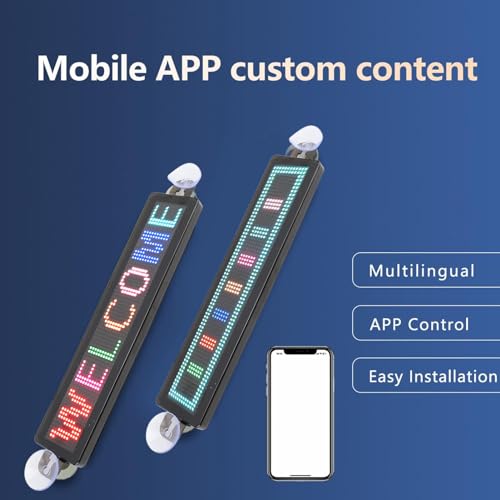 Mobile APP custom content

WELCOME

Multilingual

APP Control

Easy Installation